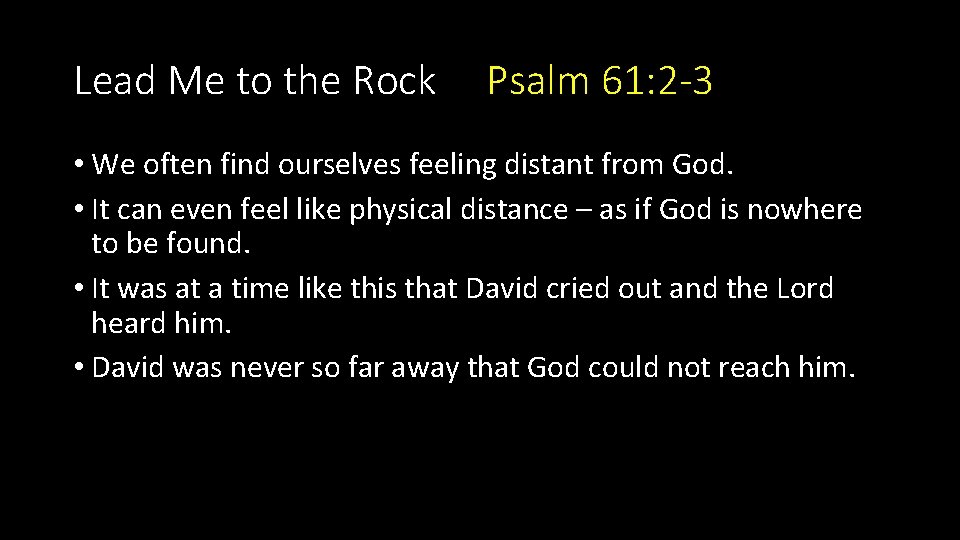 Lead Me to the Rock Psalm 61:2-3

• We often find ourselves feeling distant from God.
• It can even feel like physical distance – as if God is nowhere to be found.
• It was at a time like this that David cried out and the Lord heard him.
• David was never so far away that God could not reach him.